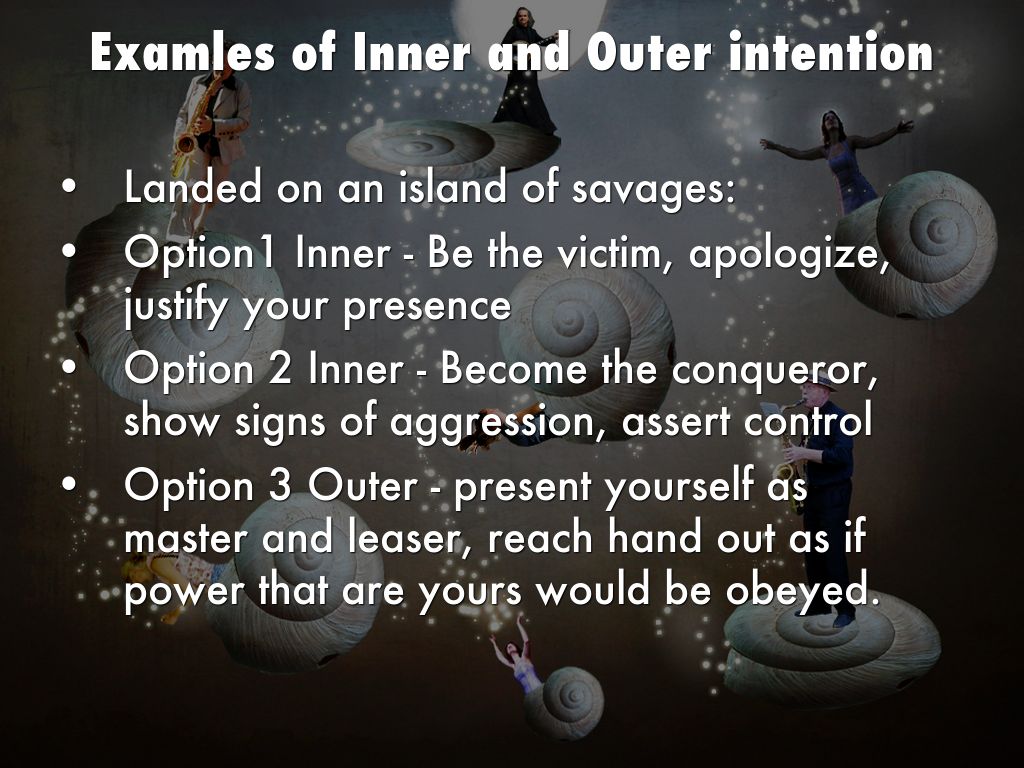 Examles of Inner and Outer intention

• Landed on an island of savages:
• Option1 Inner - Be the victim, apologize, justify your presence
• Option 2 Inner - Become the conqueror, show signs of aggression, assert control
• Option 3 Outer - present yourself as master and leaser, reach hand out as if power that are yours would be obeyed.